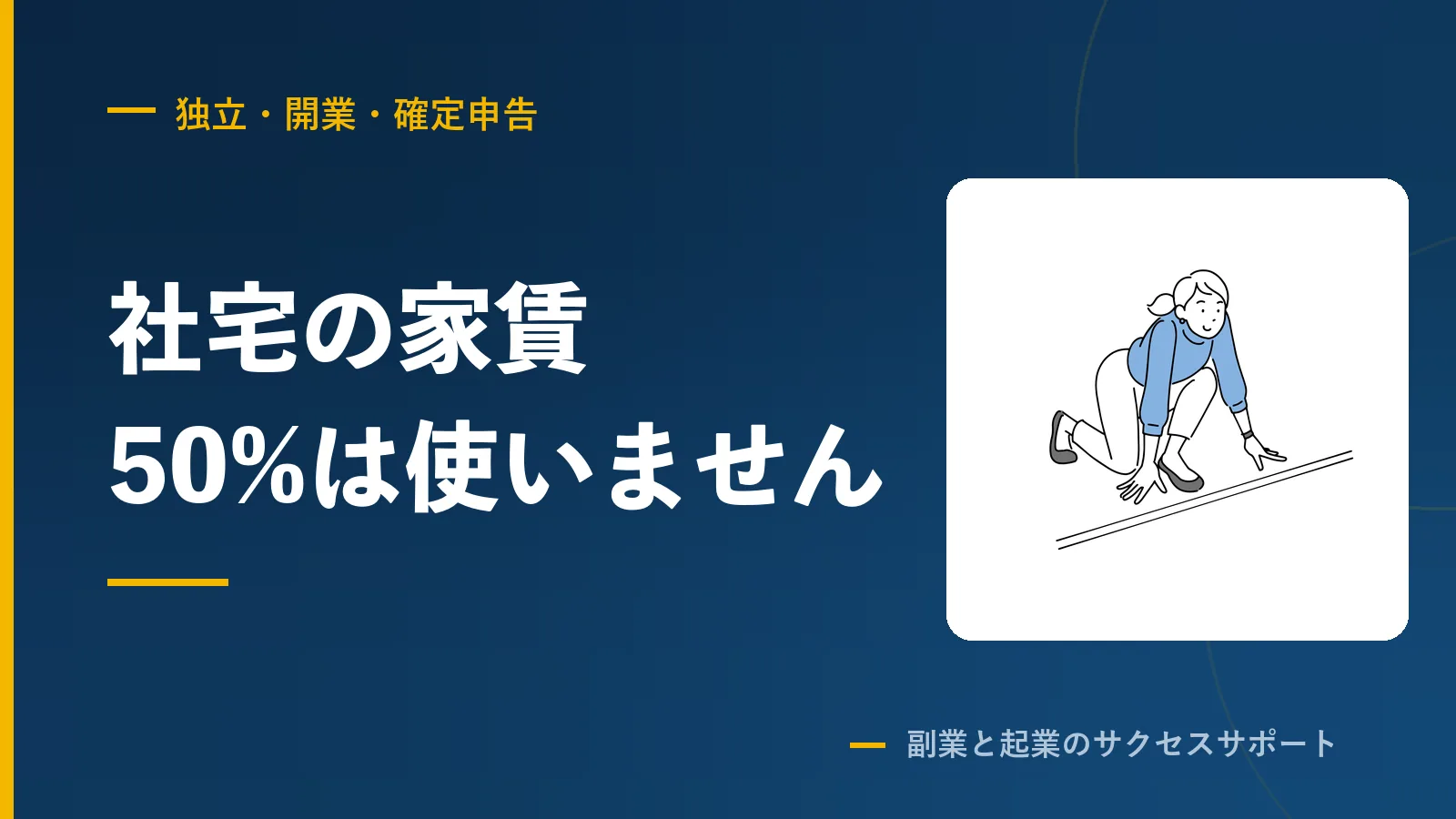 独立・開業・確定申告

社宅の家賃
50%は使いません

副業と起業のサクセスサポート